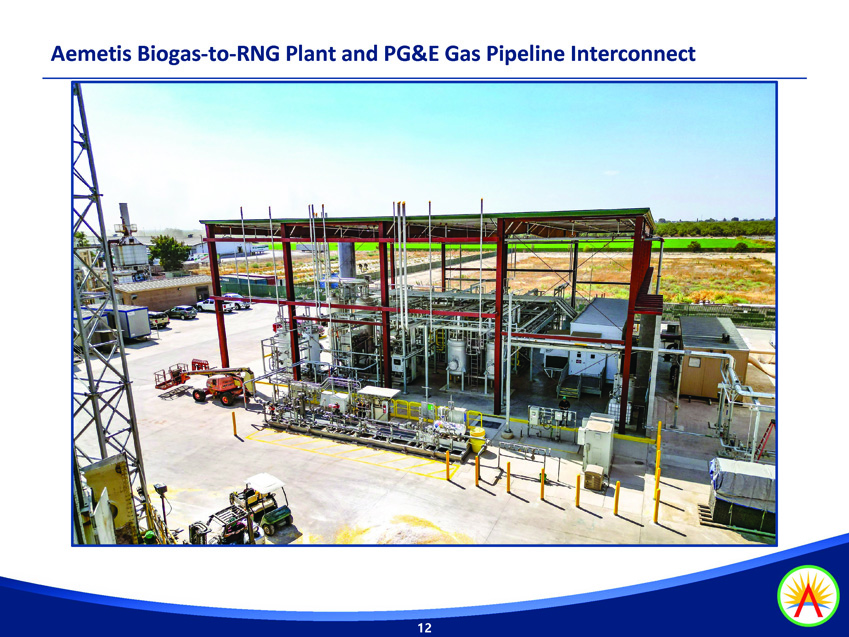 Aemetis Biogas-to-RNG Plant and PG&E Gas Pipeline Interconnect

12